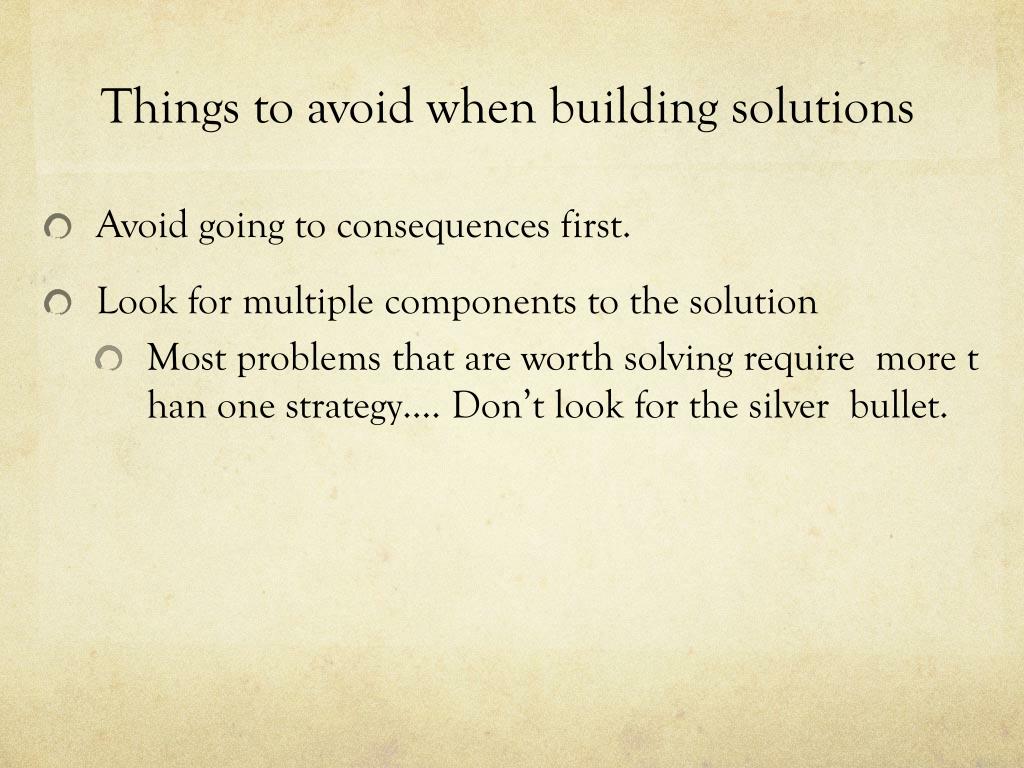 Things to avoid when building solutions

Avoid going to consequences first.

Look for multiple components to the solution

Most problems that are worth solving require more t han one strategy…. Don't look for the silver bullet.